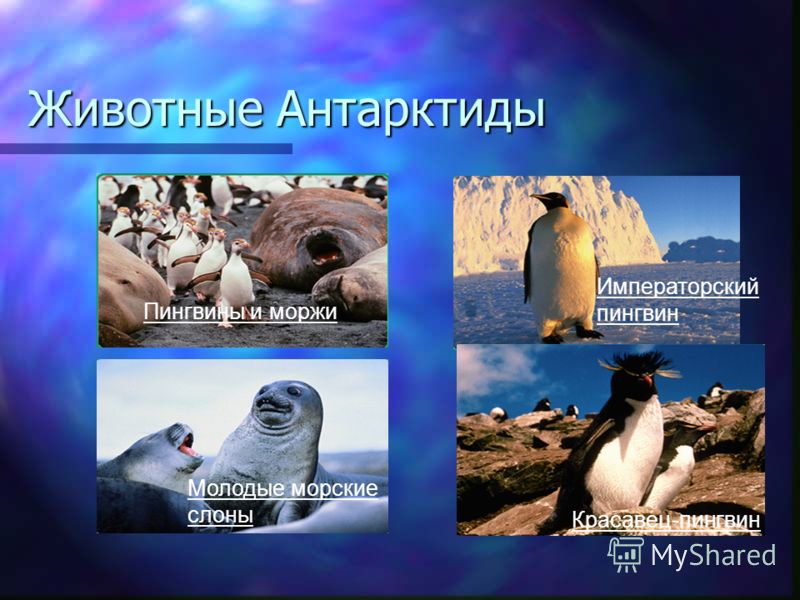 Животные Антарктиды

Пингвины и моржи

Императорский пингвин

Молодые морские слоны

Красавец-пингвин

MyShared